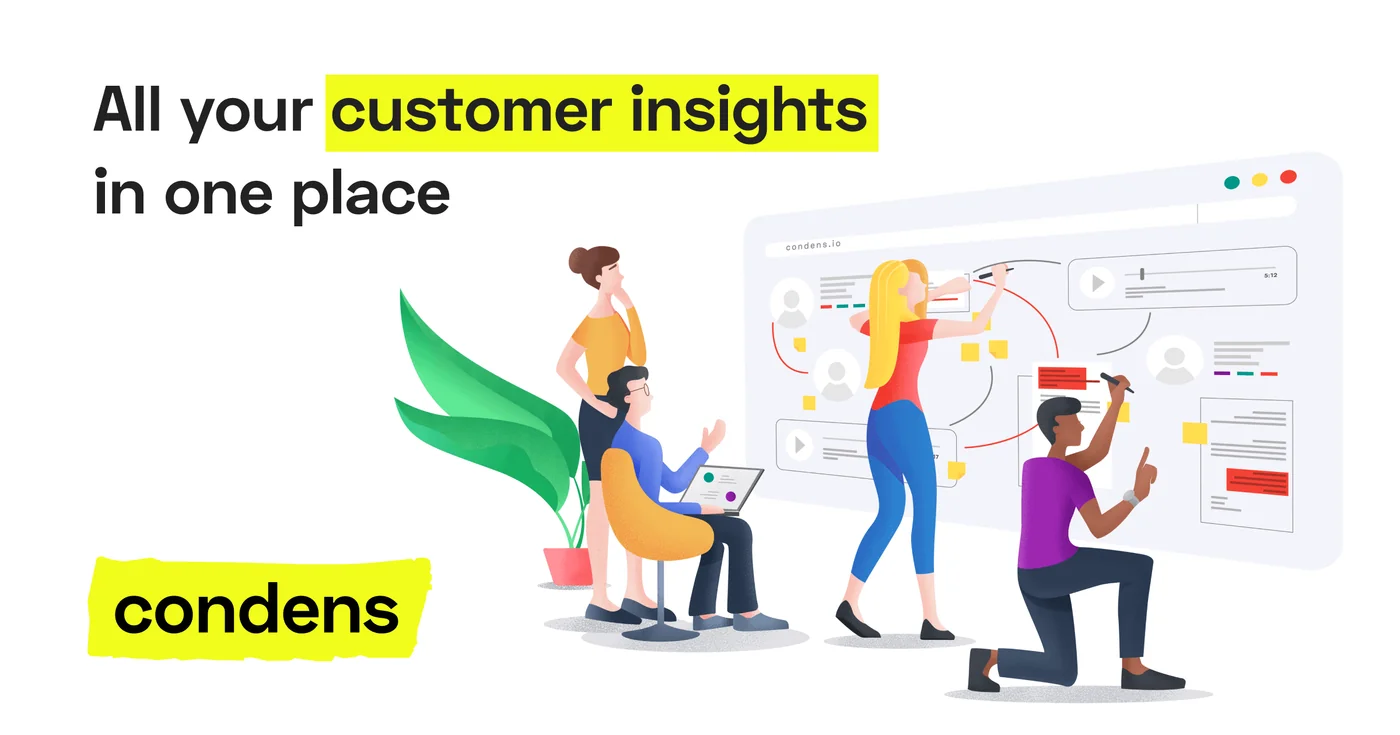 All your customer insights in one place

condens.io

5:12

condens